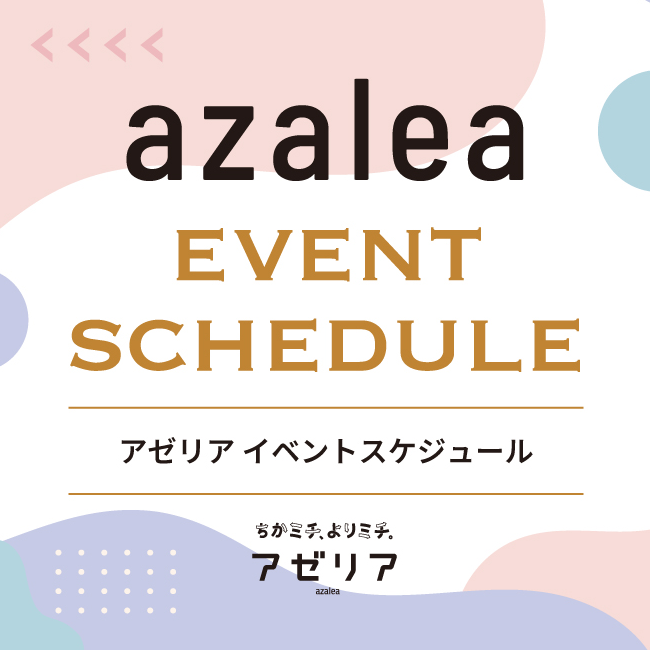 azalea

EVENT SCHEDULE

アゼリア イベントスケジュール

ちかミチ、よりミチ。
アゼリア
azalea